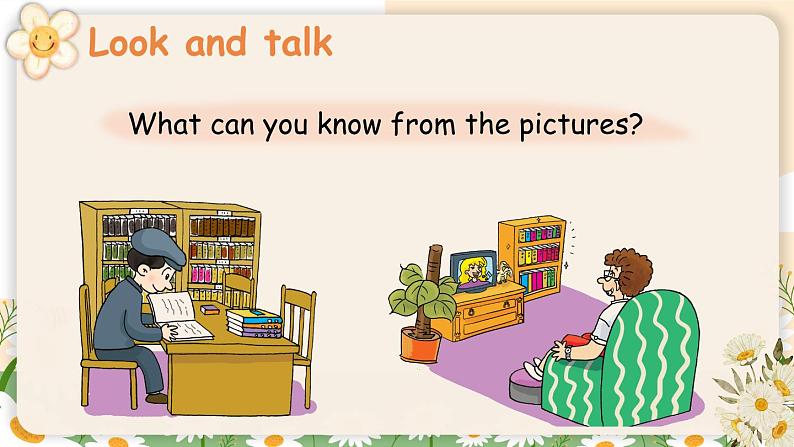 Look and talk

What can you know from the pictures?